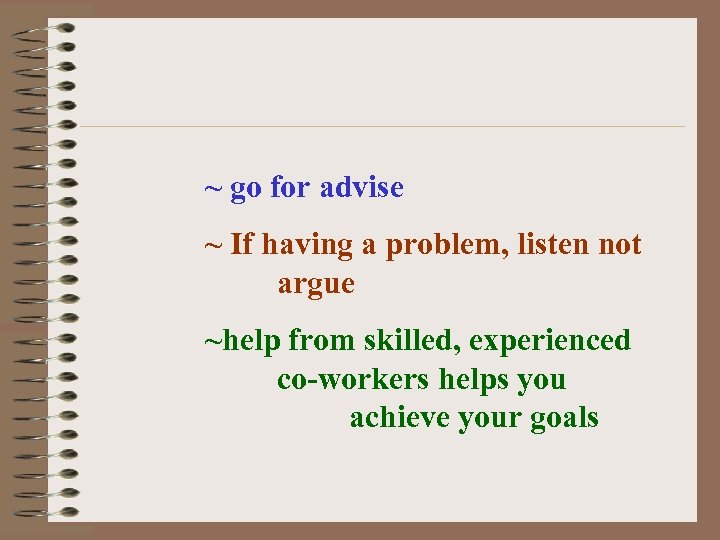 ~ go for advise

~ If having a problem, listen not argue

~help from skilled, experienced co-workers helps you achieve your goals